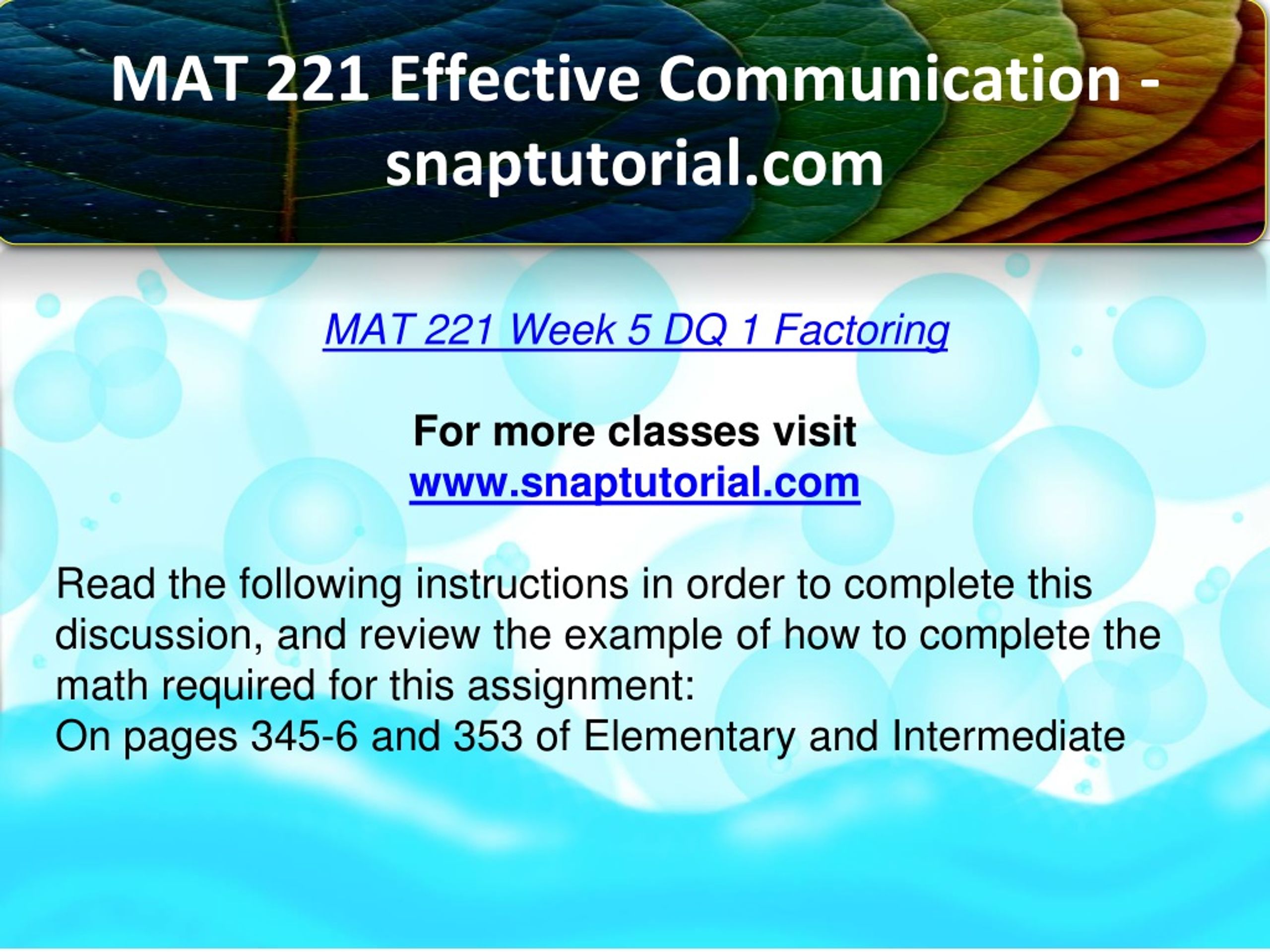 MAT 221 Effective Communication - snaptutorial.com

MAT 221 Week 5 DQ 1 Factoring

For more classes visit
www.snaptutorial.com

Read the following instructions in order to complete this discussion, and review the example of how to complete the math required for this assignment:
On pages 345-6 and 353 of Elementary and Intermediate